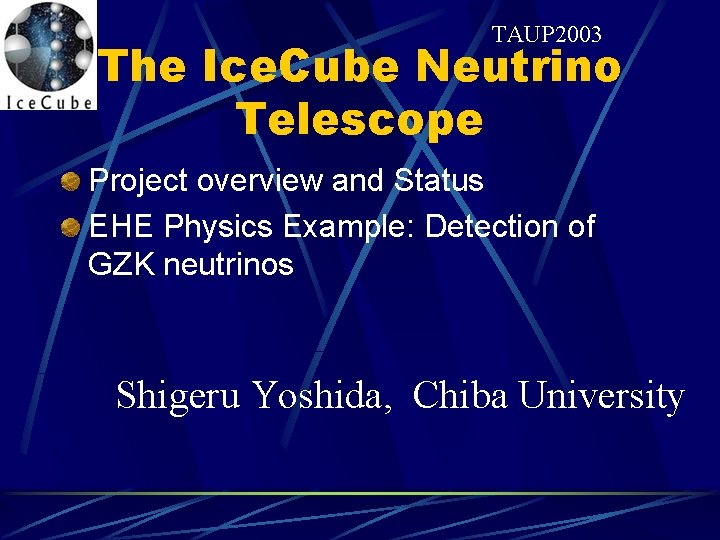 IceCube

TAUP2003

The IceCube Neutrino Telescope

Project overview and Status

EHE Physics Example: Detection of GZK neutrinos

Shigeru Yoshida, Chiba University